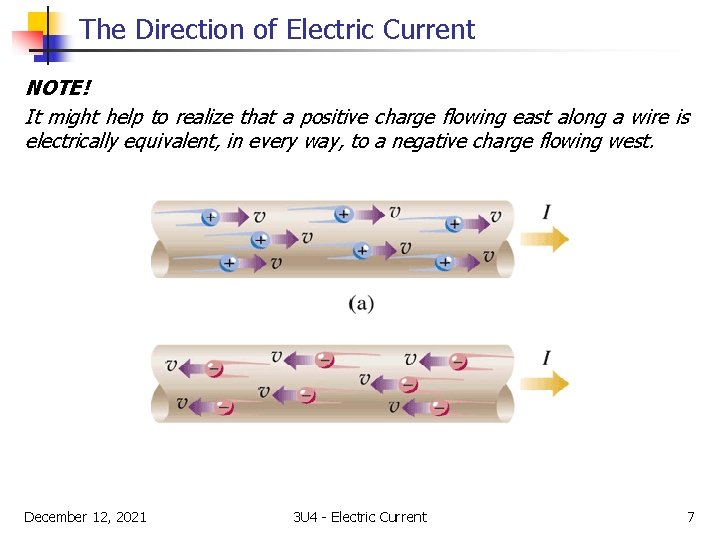 The Direction of Electric Current

NOTE!
It might help to realize that a positive charge flowing east along a wire is electrically equivalent, in every way, to a negative charge flowing west.

+ $v$ + $v$ + $v$ + $v$ + $v$ + $v$ + $v$ $I$

(a)

$v$ − $v$ − $v$ − $v$ − $v$ − $v$ − $v$ − $I$

December 12, 2021 3U4 - Electric Current 7